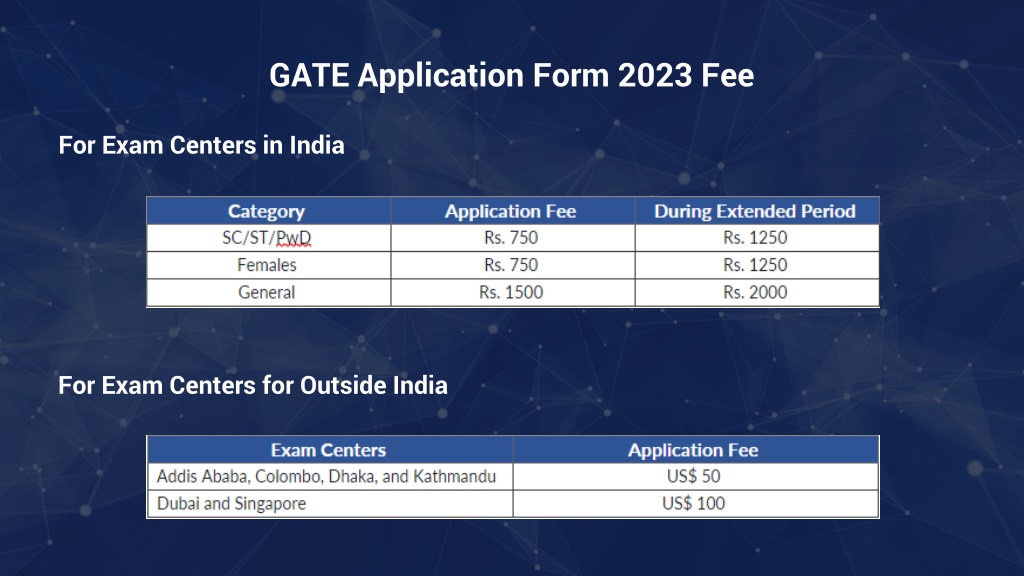 GATE Application Form 2023 Fee

For Exam Centers in India

| Category | Application Fee | During Extended Period |
|---|---|---|
| SC/ST/PwD | Rs. 750 | Rs. 1250 |
| Females | Rs. 750 | Rs. 1250 |
| General | Rs. 1500 | Rs. 2000 |

For Exam Centers for Outside India

| Exam Centers | Application Fee |
|---|---|
| Addis Ababa, Colombo, Dhaka, and Kathmandu | US$ 50 |
| Dubai and Singapore | US$ 100 |